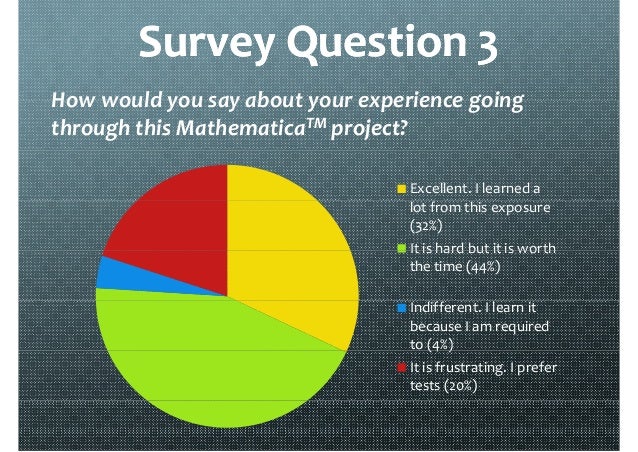 Survey Question 3

How would you say about your experience going through this Mathematica$^{TM}$ project?

Excellent. I learned a lot from this exposure (32%)

It is hard but it is worth the time (44%)

Indifferent. I learn it because I am required to (4%)

It is frustrating. I prefer tests (20%)